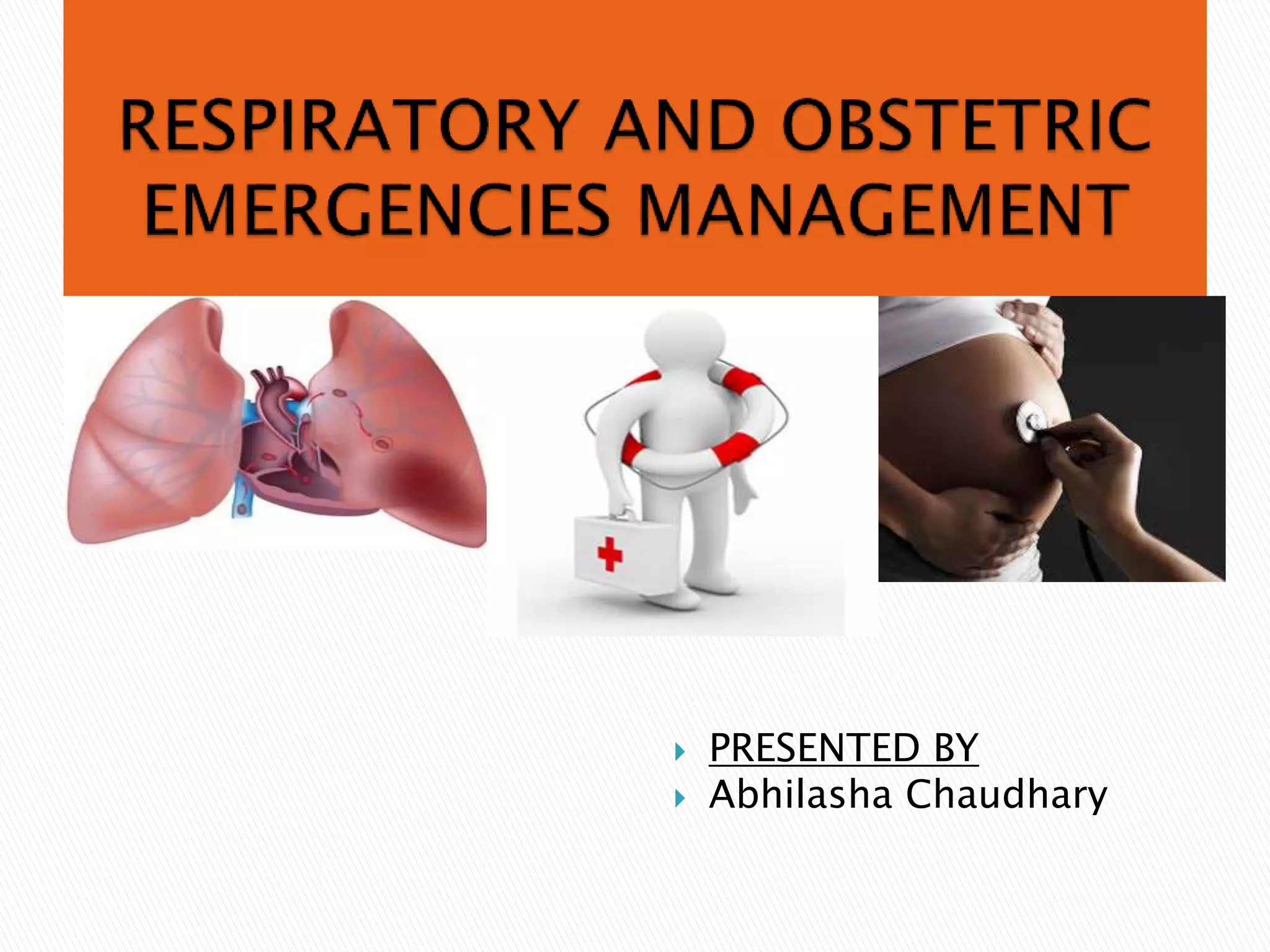 RESPIRATORY AND OBSTETRIC EMERGENCIES MANAGEMENT

PRESENTED BY
Abhilasha Chaudhary